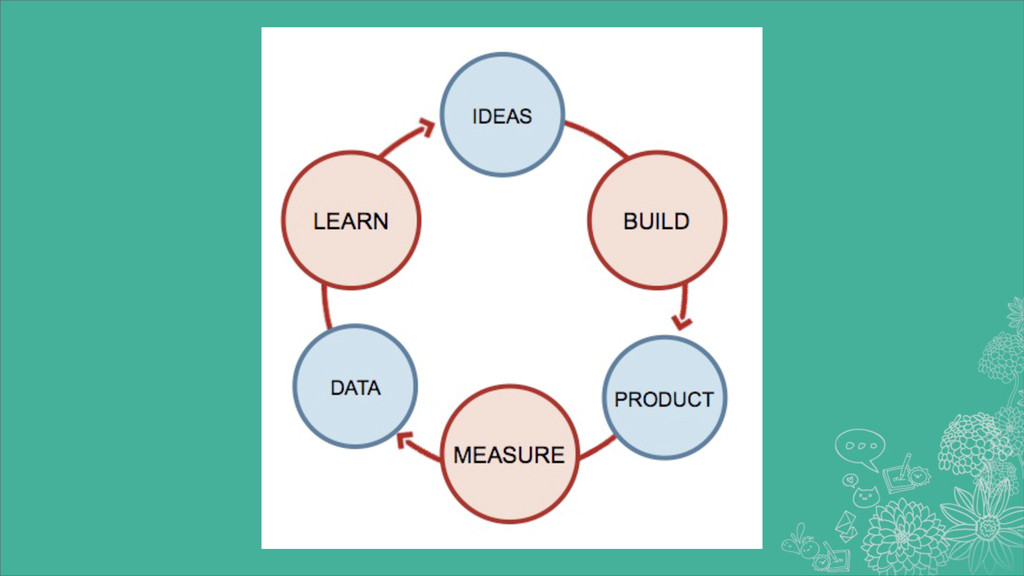 IDEAS
BUILD
PRODUCT
MEASURE
DATA
LEARN